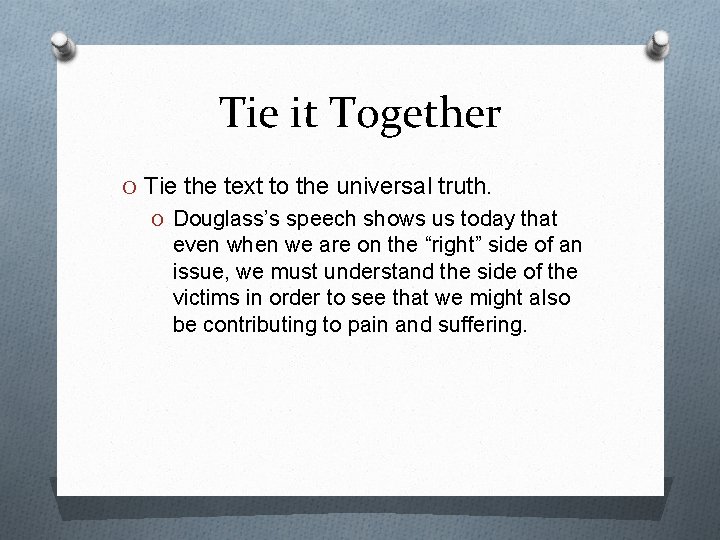 Tie it Together

O Tie the text to the universal truth.

O Douglass's speech shows us today that even when we are on the "right" side of an issue, we must understand the side of the victims in order to see that we might also be contributing to pain and suffering.